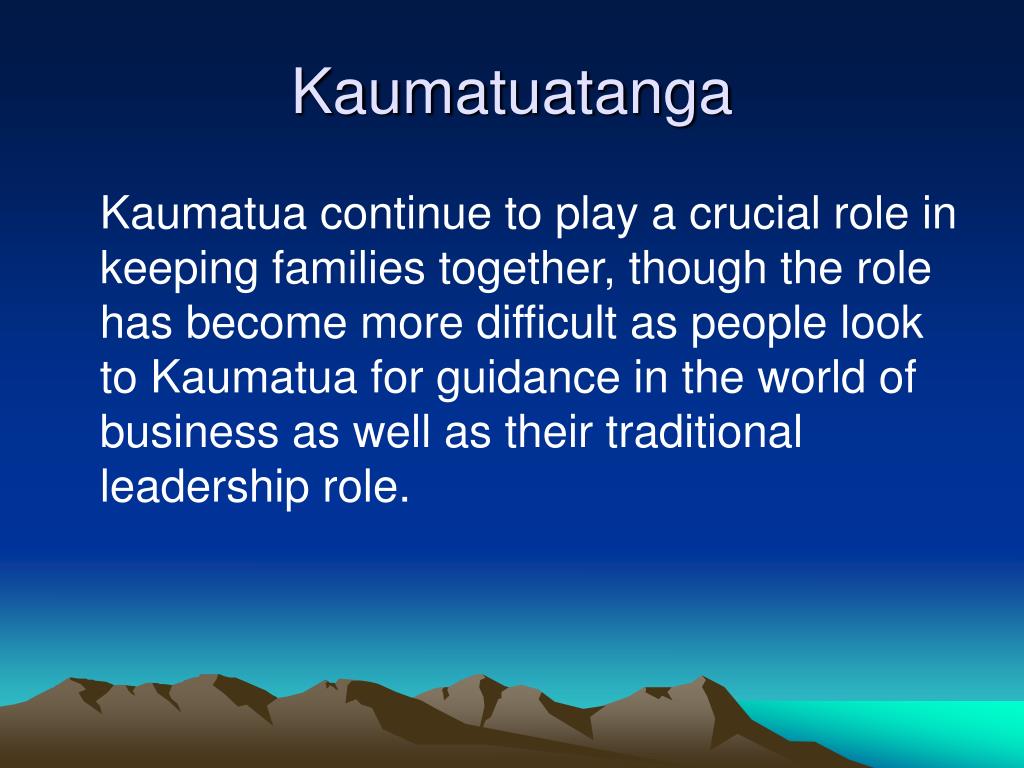 Kaumatuatanga

Kaumatua continue to play a crucial role in keeping families together, though the role has become more difficult as people look to Kaumatua for guidance in the world of business as well as their traditional leadership role.